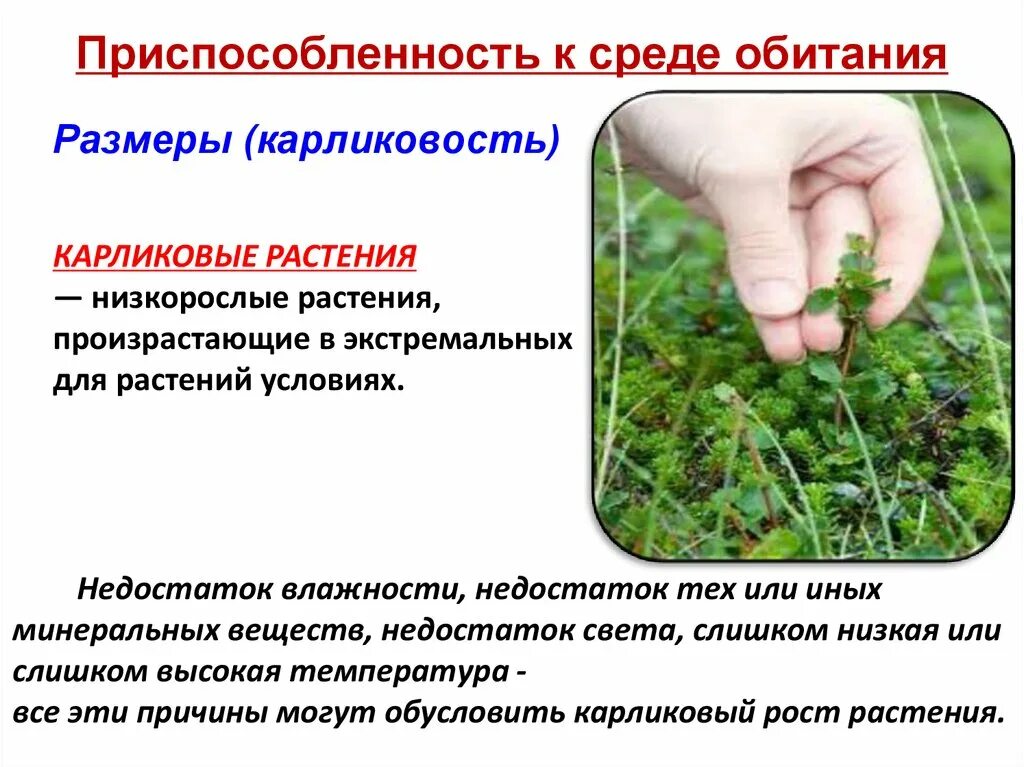 Приспособленность к среде обитания

Размеры (карликовость)

КАРЛИКОВЫЕ РАСТЕНИЯ
— низкорослые растения, произрастающие в экстремальных для растений условиях.

Недостаток влажности, недостаток тех или иных минеральных веществ, недостаток света, слишком низкая или слишком высокая температура -
все эти причины могут обусловить карликовый рост растения.